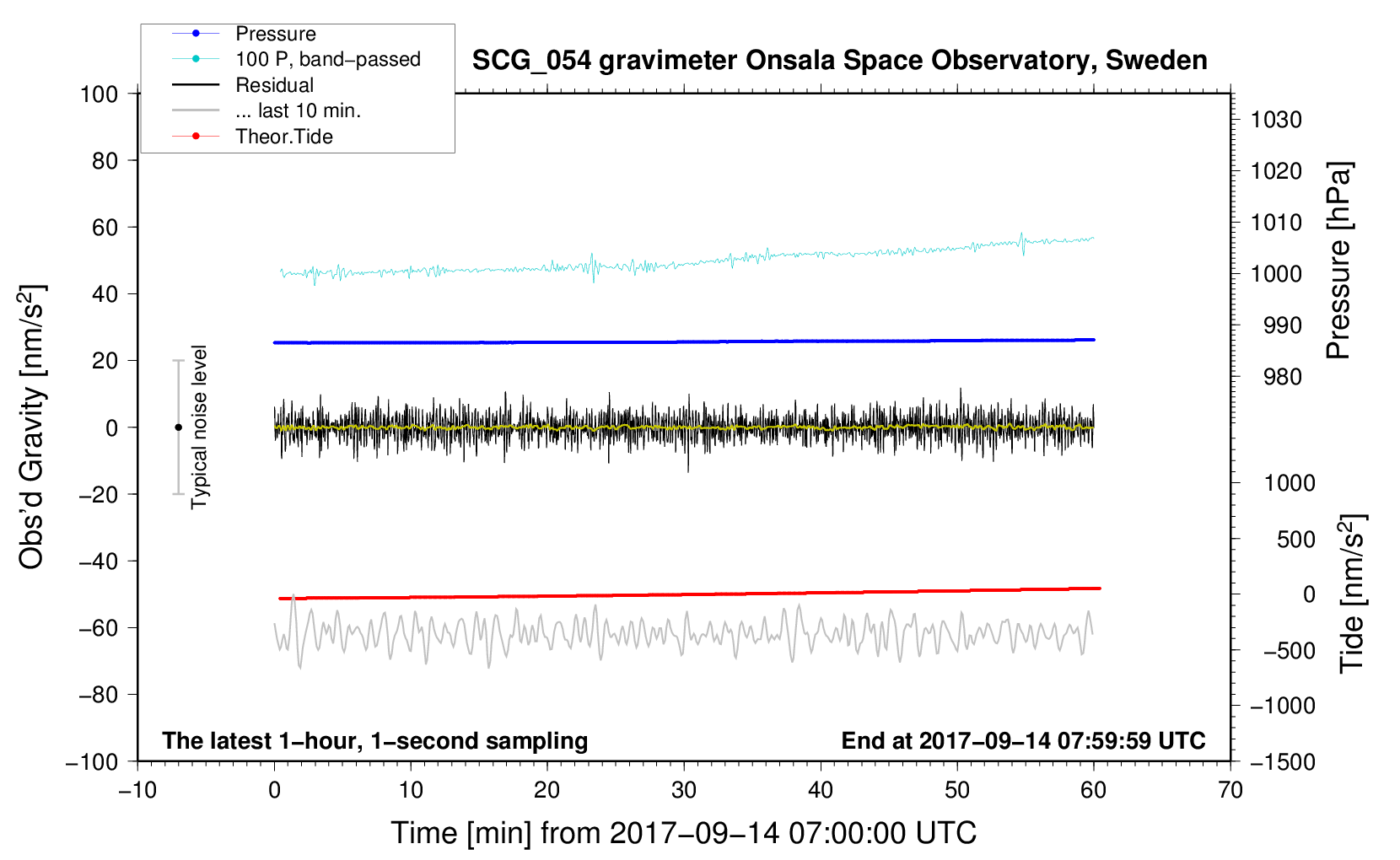 Pressure
100 P, band−passed
Residual
... last 10 min.
Theor.Tide

SCG_054 gravimeter Onsala Space Observatory, Sweden

100
80
60
40
20
0
−20
−40
−60
−80
−100

Obs'd Gravity [nm/s$^2$]

Typical noise level

1030
1020
1010
1000
990
980

Pressure [hPa]

1000
500
0
−500
−1000
−1500

Tide [nm/s$^2$]

The latest 1−hour, 1−second sampling

End at 2017−09−14 07:59:59 UTC

−10
0
10
20
30
40
50
60
70

Time [min] from 2017−09−14 07:00:00 UTC